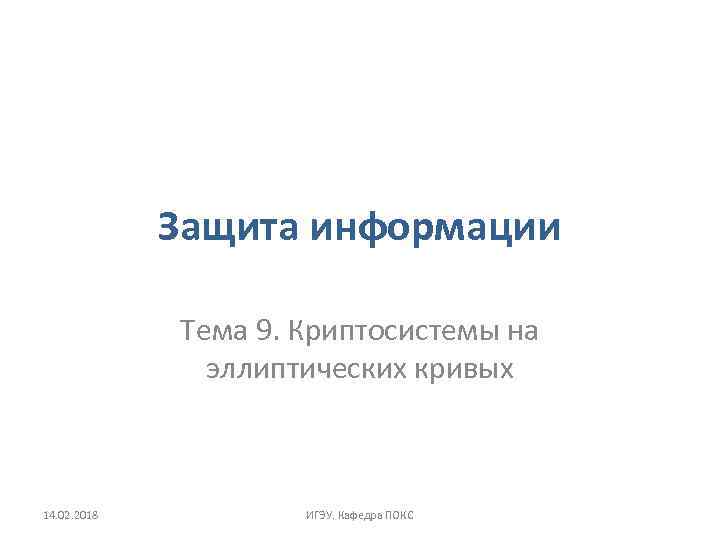 Защита информации

Тема 9. Криптосистемы на эллиптических кривых

14.02.2018

ИГЭУ, Кафедра ПОКС